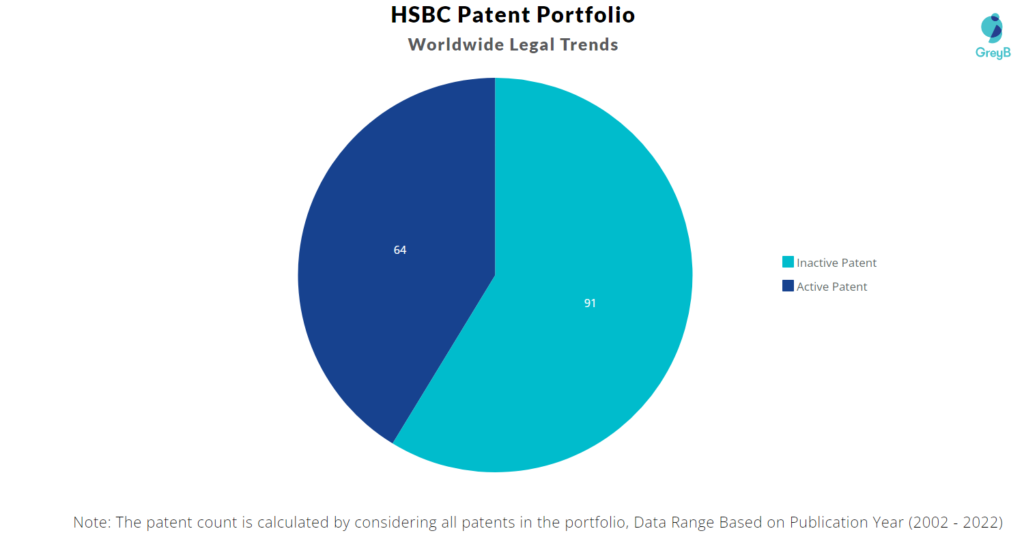 HSBC Patent Portfolio
Worldwide Legal Trends

GreyB

64

91

Inactive Patent
Active Patent

Note: The patent count is calculated by considering all patents in the portfolio, Data Range Based on Publication Year (2002 - 2022)